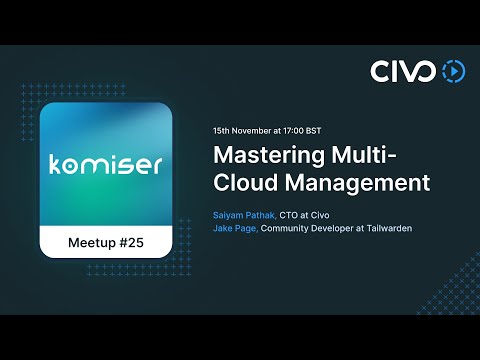 CIVO

komiser

Meetup #25

15th November at 17:00 BST

Mastering Multi-Cloud Management

Saiyam Pathak, CTO at Civo
Jake Page, Community Developer at Tailwarden